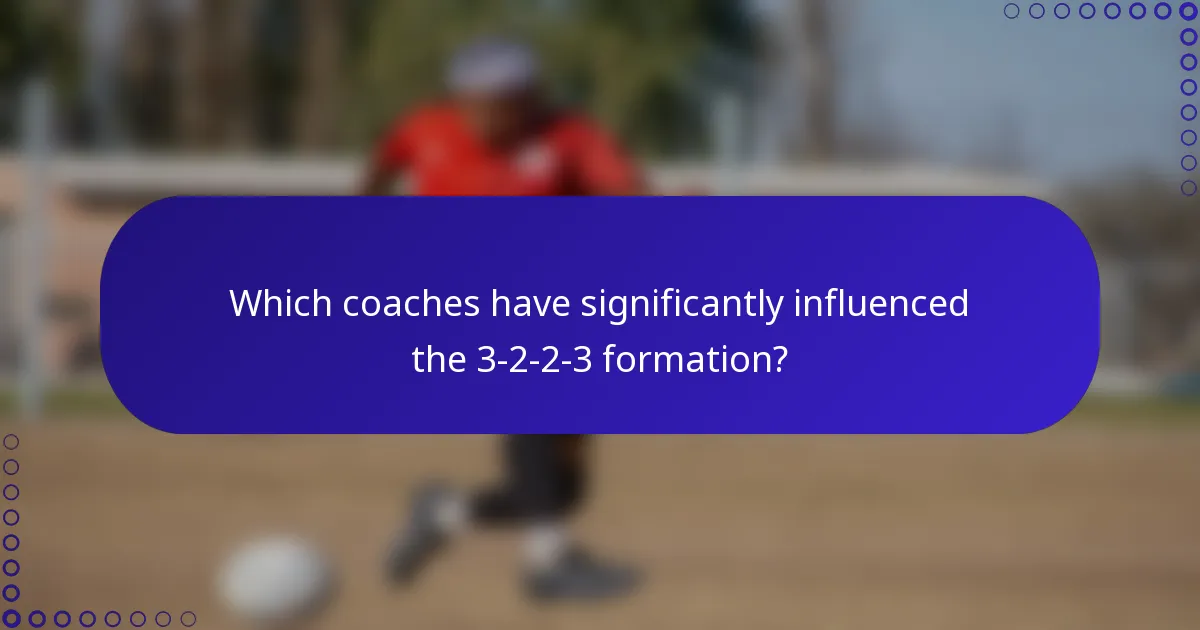 Which coaches have significantly influenced the 3-2-2-3 formation?